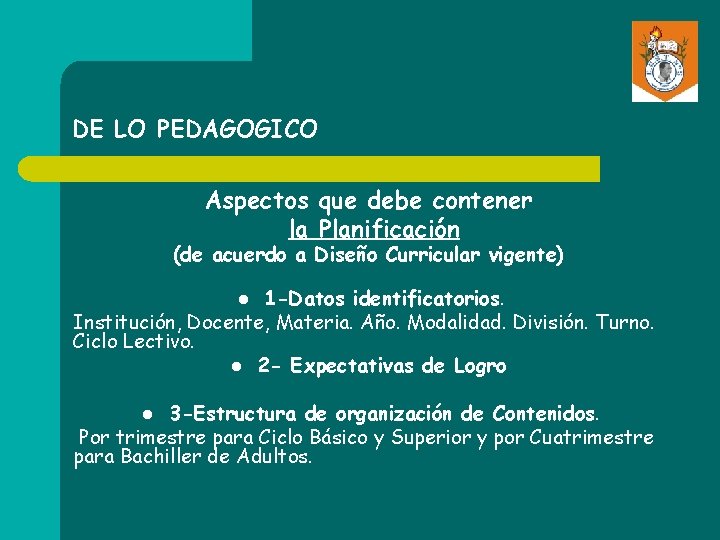 DE LO PEDAGOGICO

Aspectos que debe contener la Planificación
(de acuerdo a Diseño Curricular vigente)

● 1-Datos identificatorios.
Institución, Docente, Materia. Año. Modalidad. División. Turno. Ciclo Lectivo.

● 2- Expectativas de Logro

● 3-Estructura de organización de Contenidos.
Por trimestre para Ciclo Básico y Superior y por Cuatrimestre para Bachiller de Adultos.